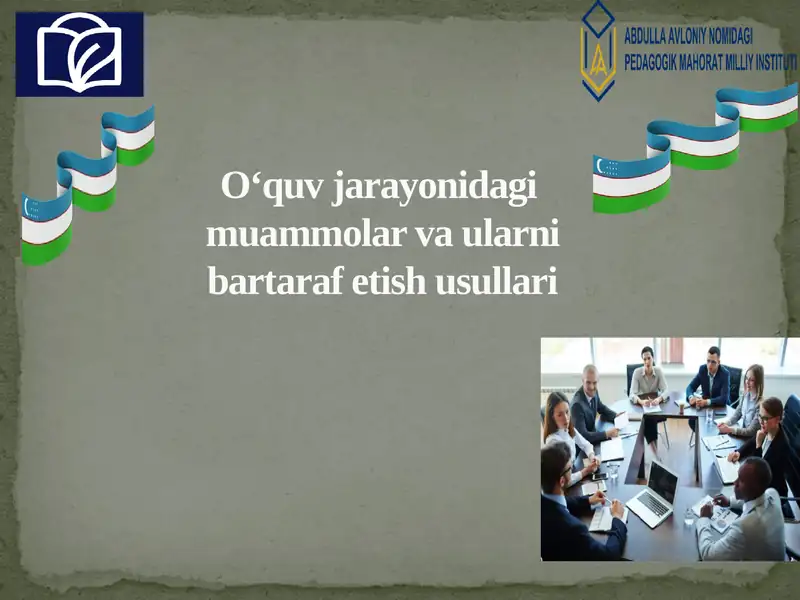 ABDULLA AVLONIY NOMIDAGI
PEDAGOGIK MAHORAT MILLIY INSTITUTI

O‘quv jarayonidagi muammolar va ularni bartaraf etish usullari